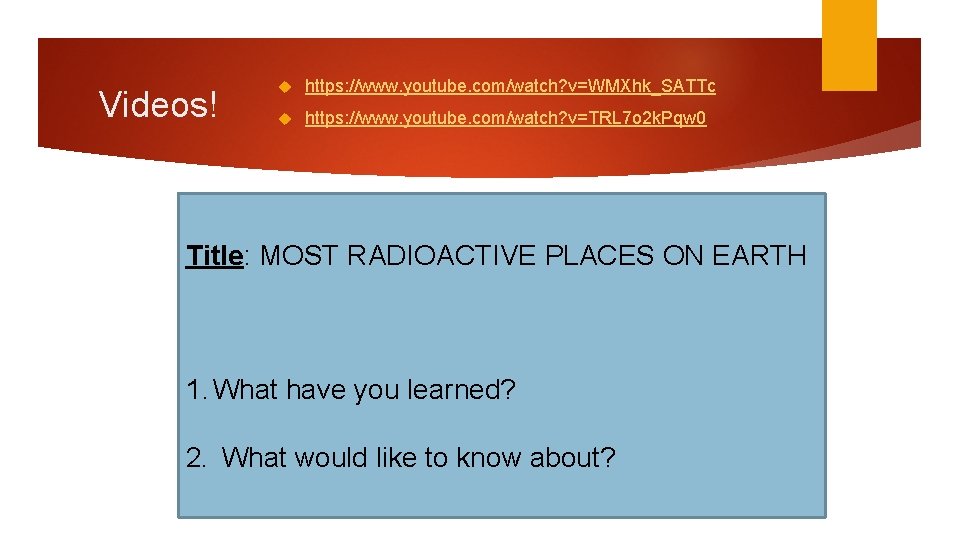 Videos!

https://www.youtube.com/watch?v=WMXhk_SATTc
https://www.youtube.com/watch?v=TRL7o2kPqw0

Title: MOST RADIOACTIVE PLACES ON EARTH

1. What have you learned?

2. What would like to know about?